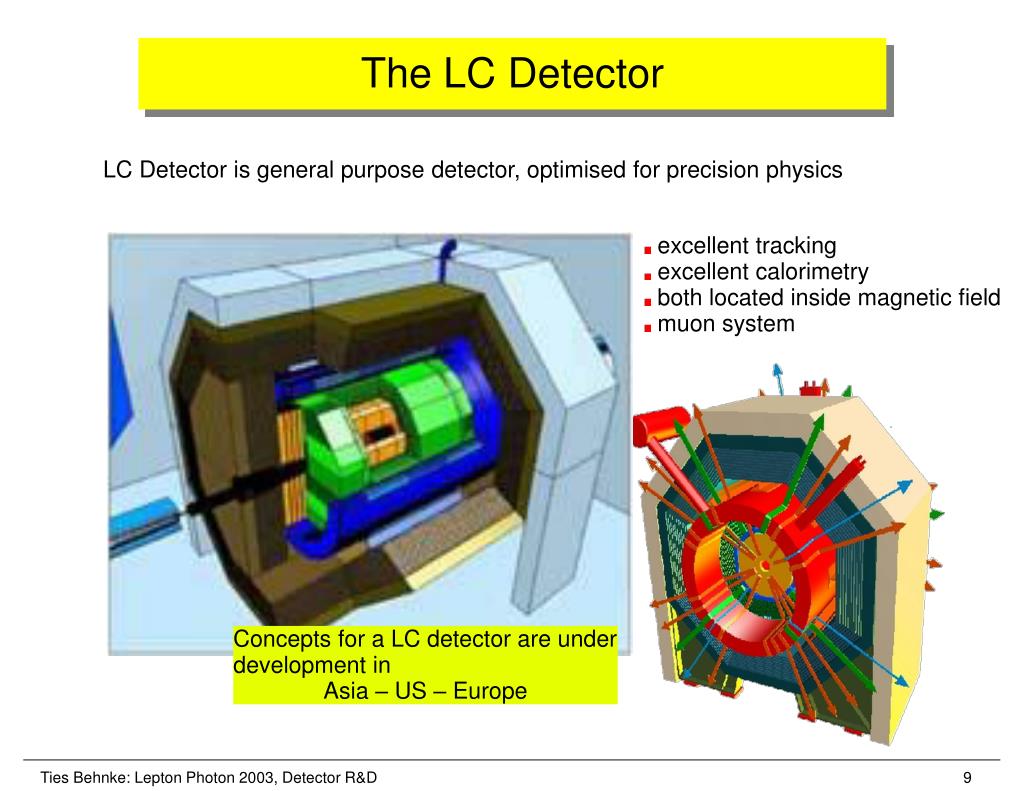 The LC Detector

LC Detector is general purpose detector, optimised for precision physics

excellent tracking
excellent calorimetry
both located inside magnetic field
muon system

Concepts for a LC detector are under development in
Asia – US – Europe

Ties Behnke: Lepton Photon 2003, Detector R&D

9